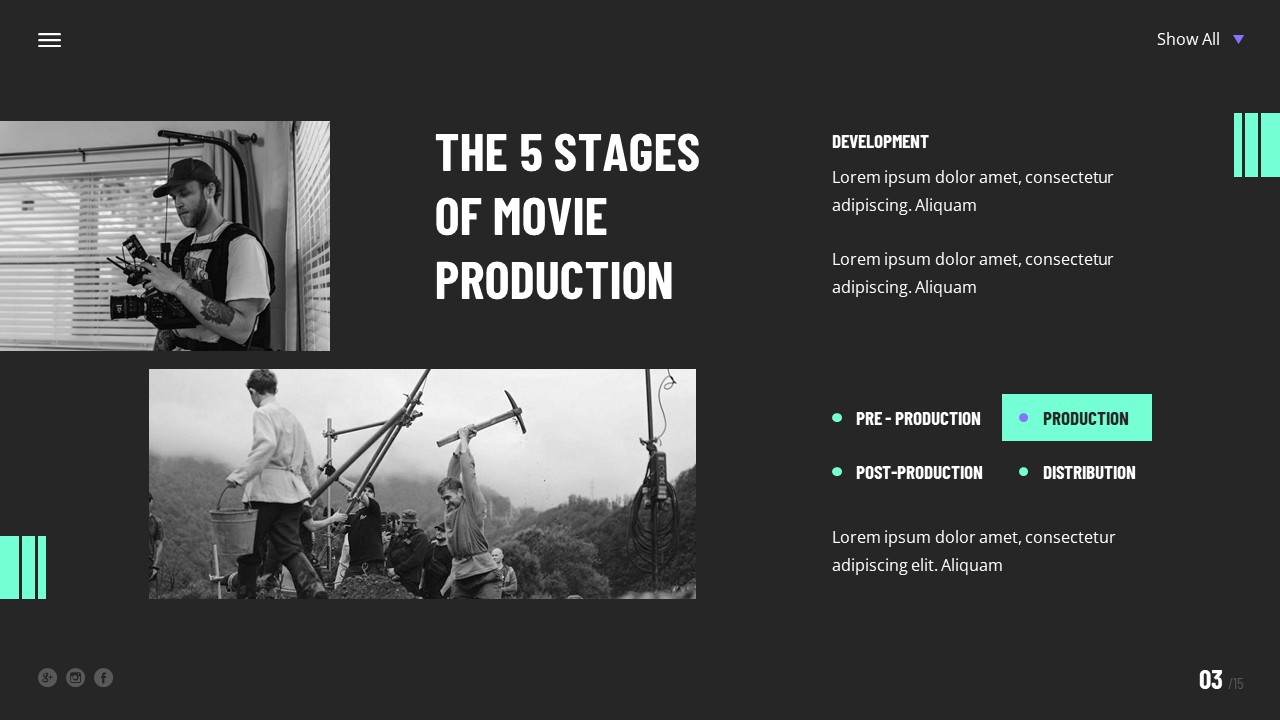 Show All

THE 5 STAGES OF MOVIE PRODUCTION

DEVELOPMENT

Lorem ipsum dolor amet, consectetur adipiscing. Aliquam

Lorem ipsum dolor amet, consectetur adipiscing. Aliquam

PRE - PRODUCTION

PRODUCTION

POST-PRODUCTION

DISTRIBUTION

Lorem ipsum dolor amet, consectetur adipiscing elit. Aliquam

03 /15